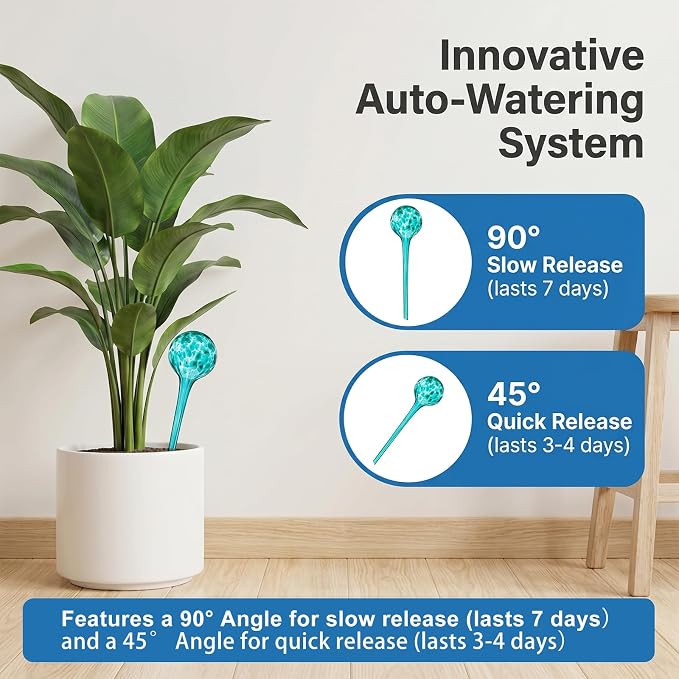 Innovative Auto-Watering System

90°
Slow Release
(lasts 7 days)

45°
Quick Release
(lasts 3-4 days)

Features a 90° Angle for slow release (lasts 7 days) and a 45° Angle for quick release (lasts 3-4 days)